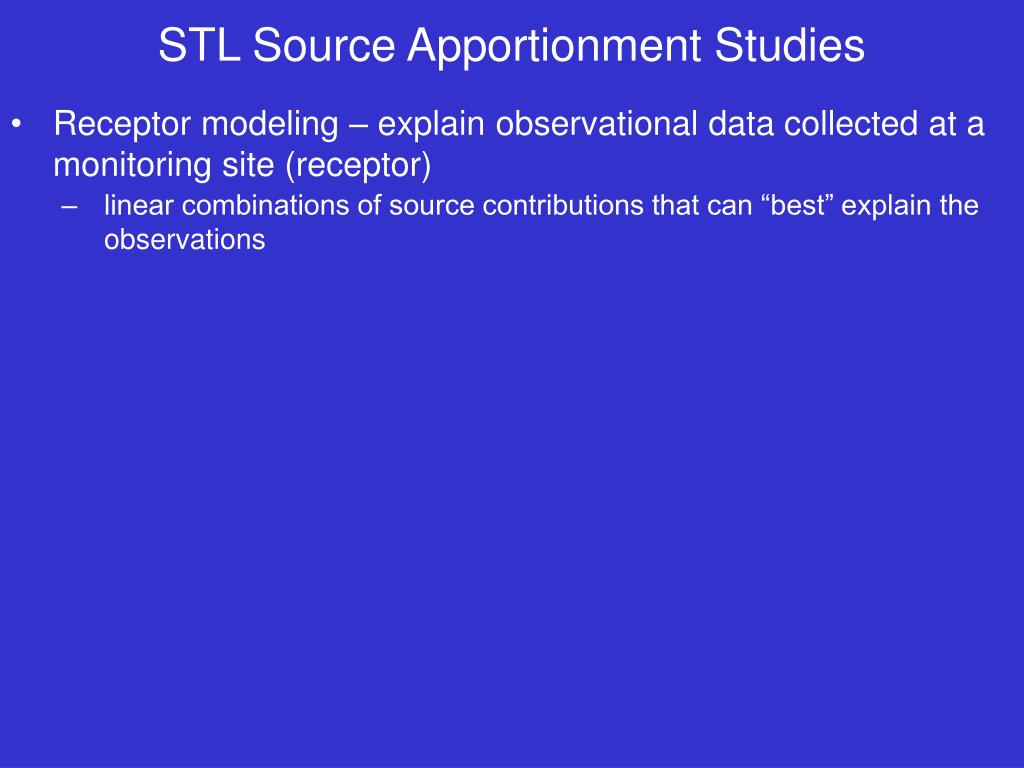 STL Source Apportionment Studies

• Receptor modeling – explain observational data collected at a monitoring site (receptor)
 – linear combinations of source contributions that can “best” explain the observations